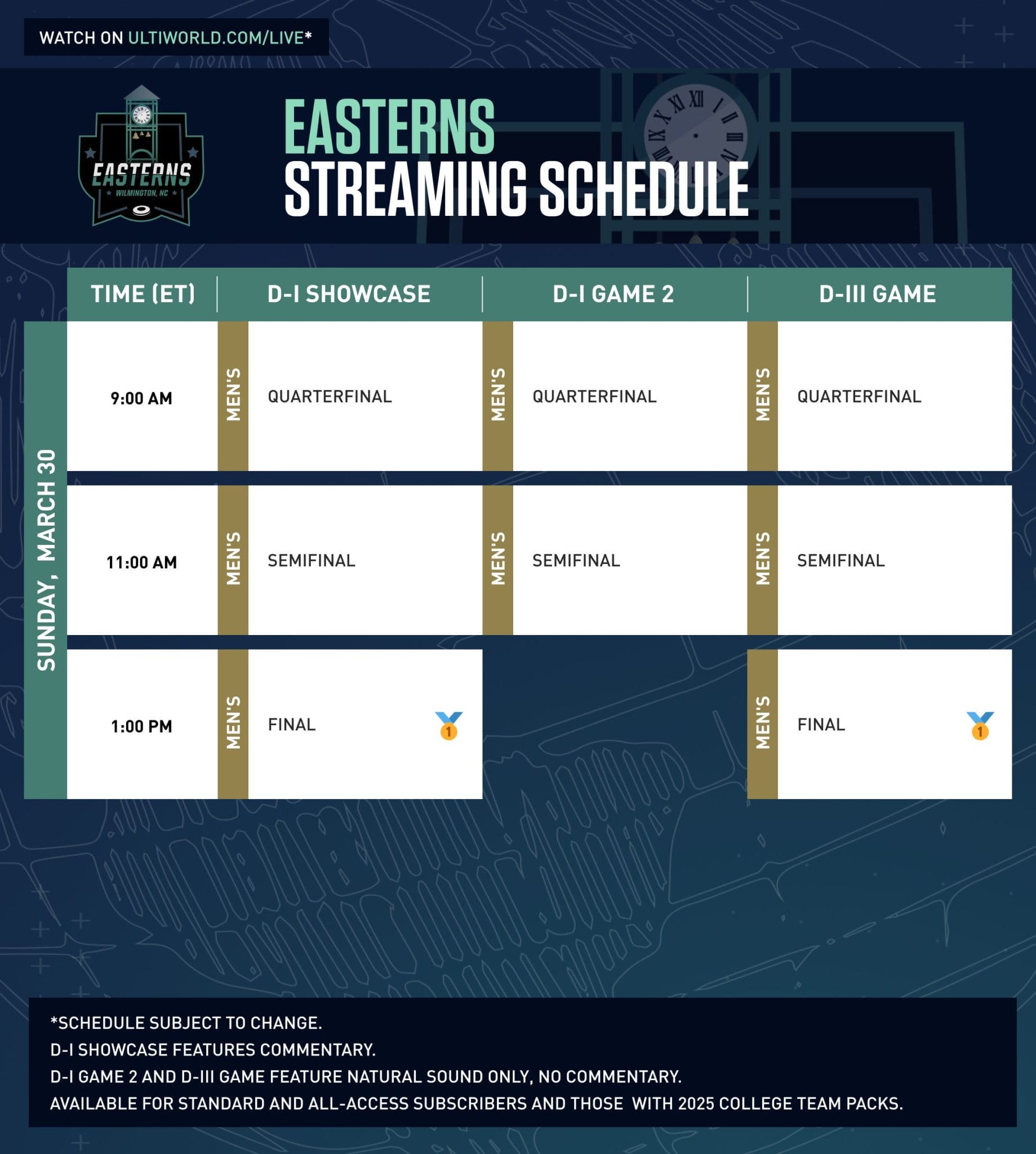 WATCH ON ULTIWORLD.COM/LIVE*

EASTERNS
WILMINGTON, NC

EASTERNS
STREAMING SCHEDULE

SUNDAY, MARCH 30

| TIME (ET) | D-I SHOWCASE | D-I GAME 2 | D-III GAME |
|---|---|---|---|
| 9:00 AM | MEN'S QUARTERFINAL | MEN'S QUARTERFINAL | MEN'S QUARTERFINAL |
| 11:00 AM | MEN'S SEMIFINAL | MEN'S SEMIFINAL | MEN'S SEMIFINAL |
| 1:00 PM | MEN'S FINAL 1 | | MEN'S FINAL 1 |

*SCHEDULE SUBJECT TO CHANGE.
D-I SHOWCASE FEATURES COMMENTARY.
D-I GAME 2 AND D-III GAME FEATURE NATURAL SOUND ONLY, NO COMMENTARY.
AVAILABLE FOR STANDARD AND ALL-ACCESS SUBSCRIBERS AND THOSE WITH 2025 COLLEGE TEAM PACKS.